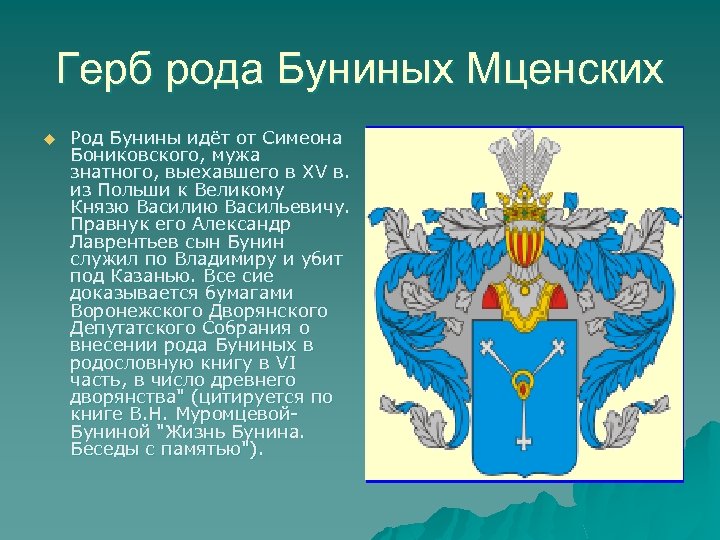 Герб рода Буниных Мценских

Род Бунины идёт от Симеона Бониковского, мужа знатного, выехавшего в XV в. из Польши к Великому Князю Василию Васильевичу. Правнук его Александр Лаврентьев сын Бунин служил по Владимиру и убит под Казанью. Все сие доказывается бумагами Воронежского Дворянского Депутатского Собрания о внесении рода Буниных в родословную книгу в VI часть, в число древнего дворянства" (цитируется по книге В.Н. Муромцевой-Буниной "Жизнь Бунина. Беседы с памятью").